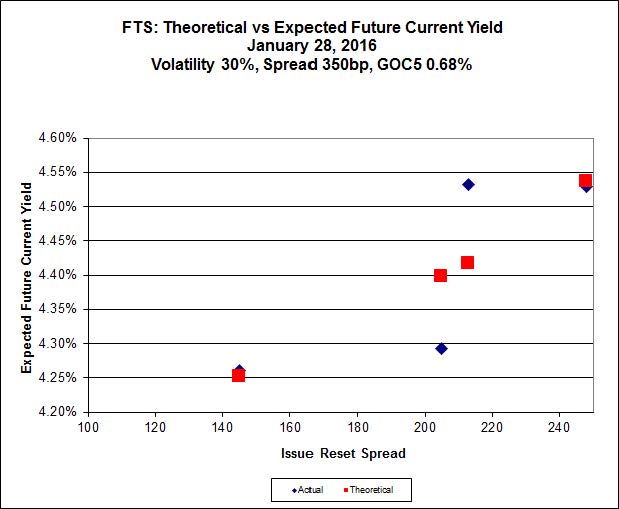 FTS: Theoretical vs Expected Future Current Yield
January 28, 2016
Volatility 30%, Spread 350bp, GOC5 0.68%

Expected Future Current Yield

4.60%
4.55%
4.50%
4.45%
4.40%
4.35%
4.30%
4.25%
4.20%

100 120 140 160 180 200 220 240

Issue Reset Spread

Actual Theoretical